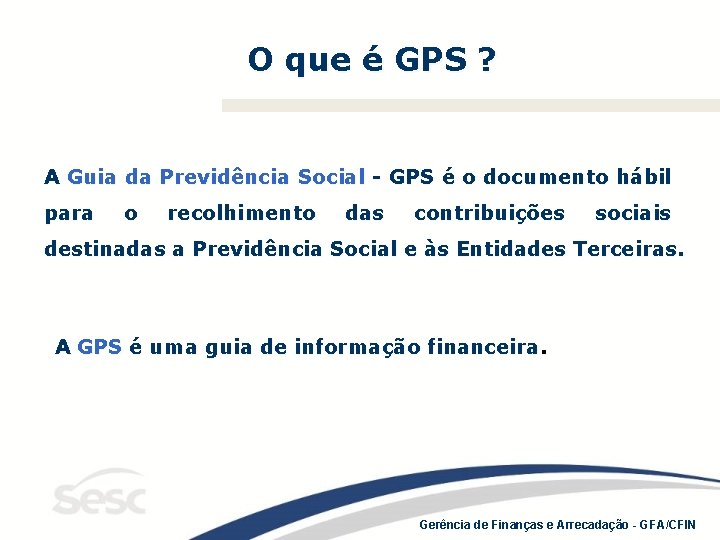 O que é GPS ?

A Guia da Previdência Social - GPS é o documento hábil para o recolhimento das contribuições sociais destinadas a Previdência Social e às Entidades Terceiras.

A GPS é uma guia de informação financeira.

sesc

Gerência de Finanças e Arrecadação - GFA/CFIN